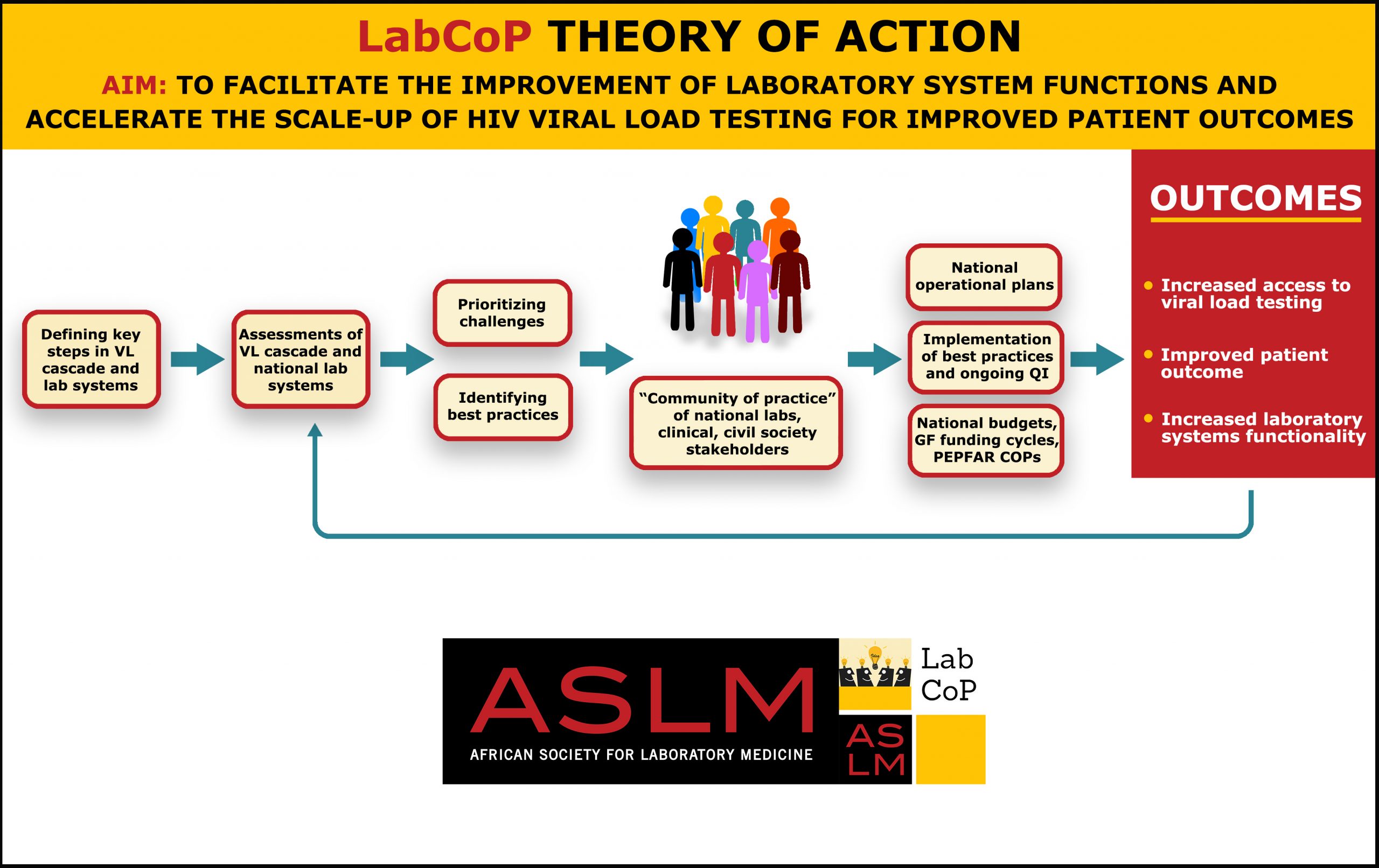 LabCoP THEORY OF ACTION

AIM: TO FACILITATE THE IMPROVEMENT OF LABORATORY SYSTEM FUNCTIONS AND ACCELERATE THE SCALE-UP OF HIV VIRAL LOAD TESTING FOR IMPROVED PATIENT OUTCOMES

Defining key steps in VL cascade and lab systems

Assessments of VL cascade and national lab systems

Prioritizing challenges

Identifying best practices

"Community of practice" of national labs, clinical, civil society stakeholders

National operational plans

Implementation of best practices and ongoing QI

National budgets, GF funding cycles, PEPFAR COPs

OUTCOMES

• Increased access to viral load testing

• Improved patient outcome

• Increased laboratory systems functionality

ASLM
AFRICAN SOCIETY FOR LABORATORY MEDICINE

Lab CoP

AS LM